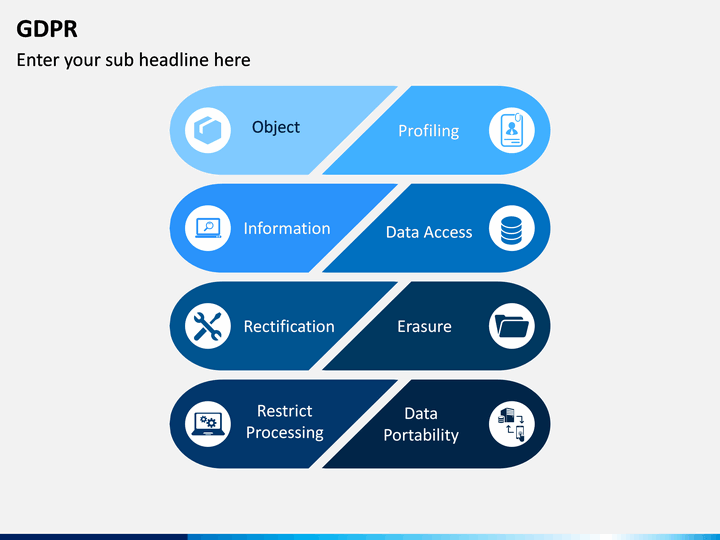 GDPR

Enter your sub headline here

Object

Profiling

Information

Data Access

Rectification

Erasure

Restrict Processing

Data Portability